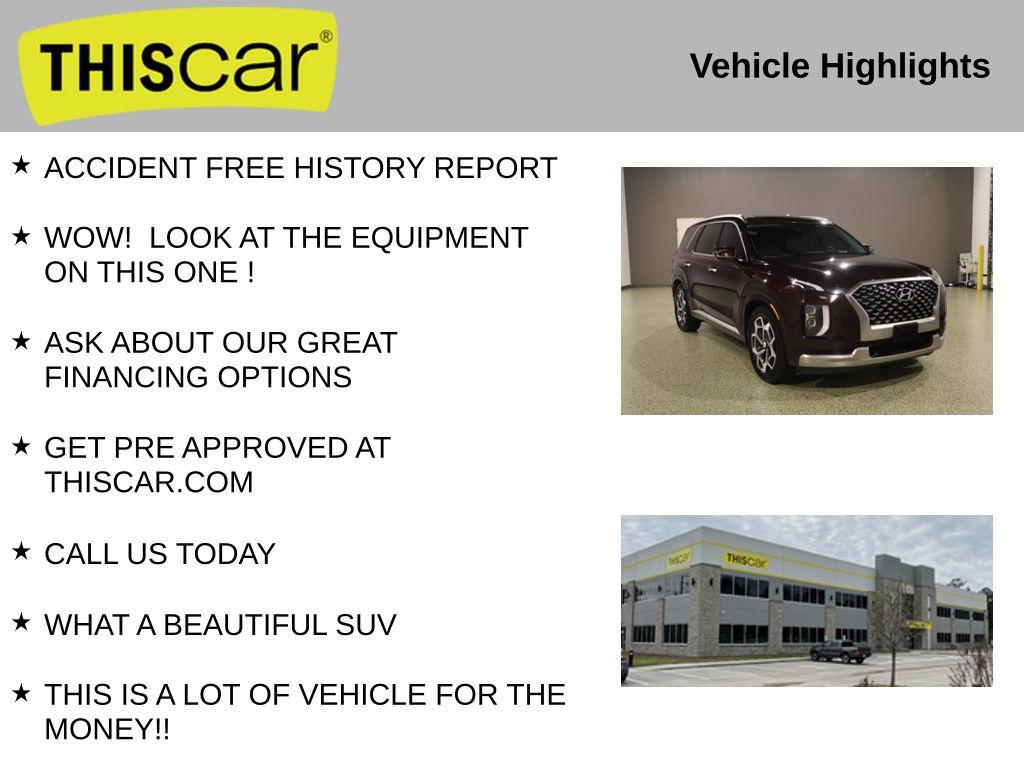 THIScar®

Vehicle Highlights

★ ACCIDENT FREE HISTORY REPORT

★ WOW!  LOOK AT THE EQUIPMENT ON THIS ONE !

★ ASK ABOUT OUR GREAT FINANCING OPTIONS

★ GET PRE APPROVED AT THISCAR.COM

★ CALL US TODAY

★ WHAT A BEAUTIFUL SUV

★ THIS IS A LOT OF VEHICLE FOR THE MONEY!!

THIScar

THIScar